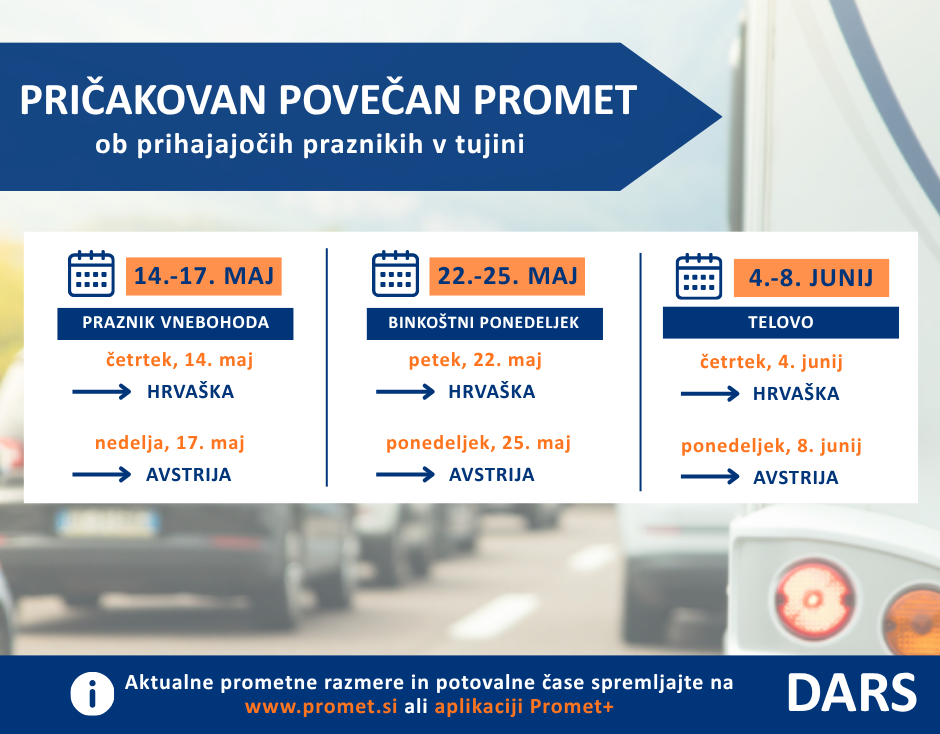 PRIČAKOVAN POVEČAN PROMET
ob prihajajočih praznikih v tujini

14.-17. MAJ
PRAZNIK VNEBOHODA
četrtek, 14. maj
HRVAŠKA
nedelja, 17. maj
AVSTRIJA

22.-25. MAJ
BINKOŠTNI PONEDELJEK
petek, 22. maj
HRVAŠKA
ponedeljek, 25. maj
AVSTRIJA

4.-8. JUNIJ
TELOVO
četrtek, 4. junij
HRVAŠKA
ponedeljek, 8. junij
AVSTRIJA

Aktualne prometne razmere in potovalne čase spremljajte na www.promet.si ali aplikaciji Promet+

DARS